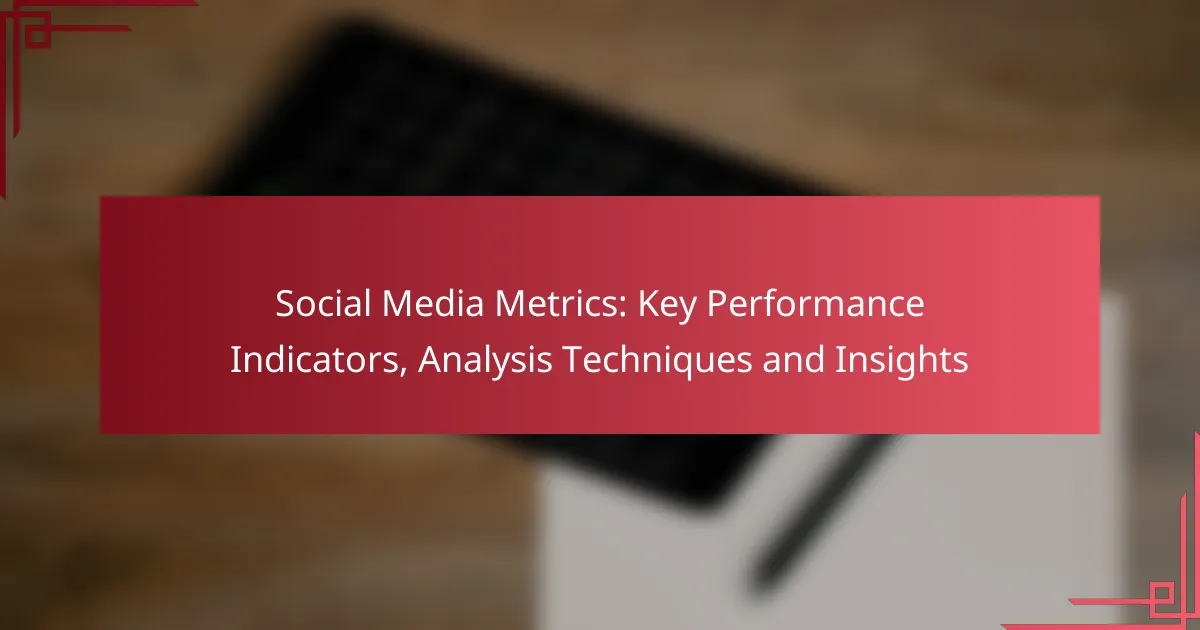 Social Media Metrics: Key Performance Indicators, Analysis Techniques and Insights